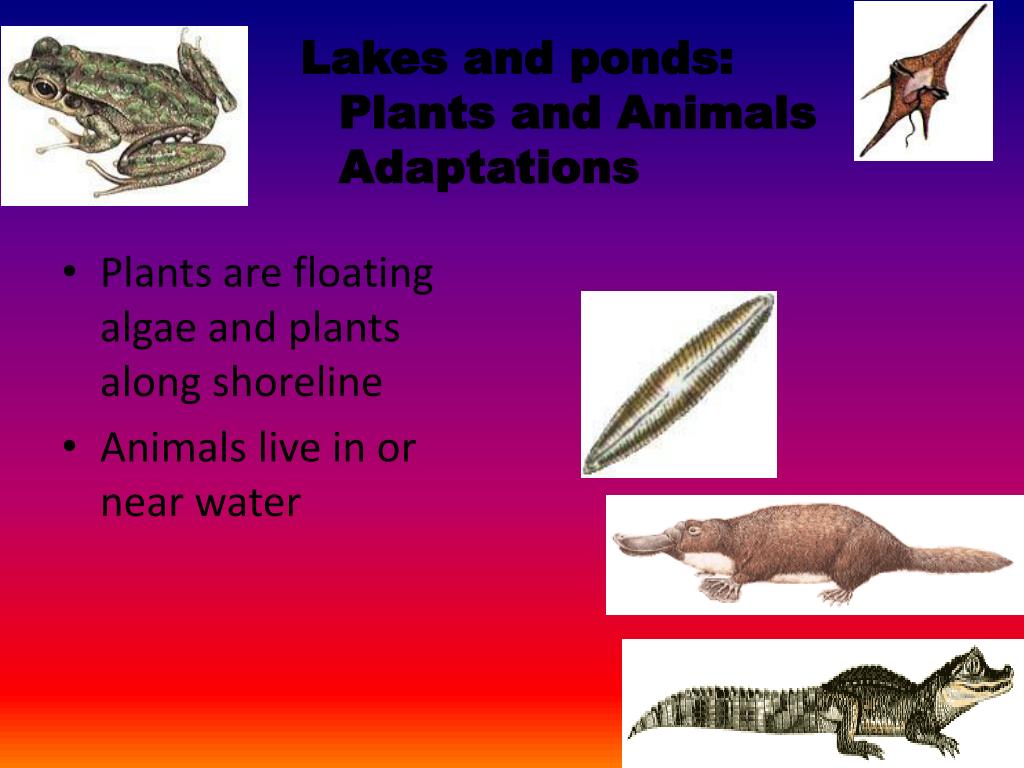 Lakes and ponds: Plants and Animals Adaptations

• Plants are floating algae and plants along shoreline
• Animals live in or near water